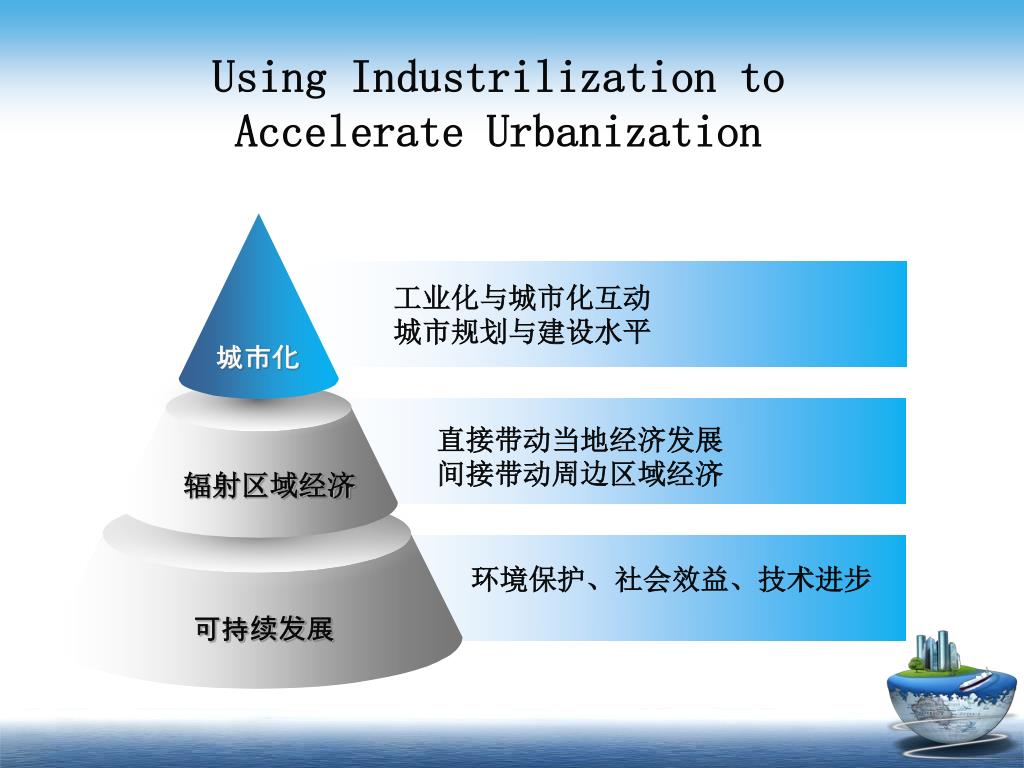 Using Industrilization to Accelerate Urbanization

城市化

工业化与城市化互动
城市规划与建设水平

辐射区域经济

直接带动当地经济发展
间接带动周边区域经济

可持续发展

环境保护、社会效益、技术进步